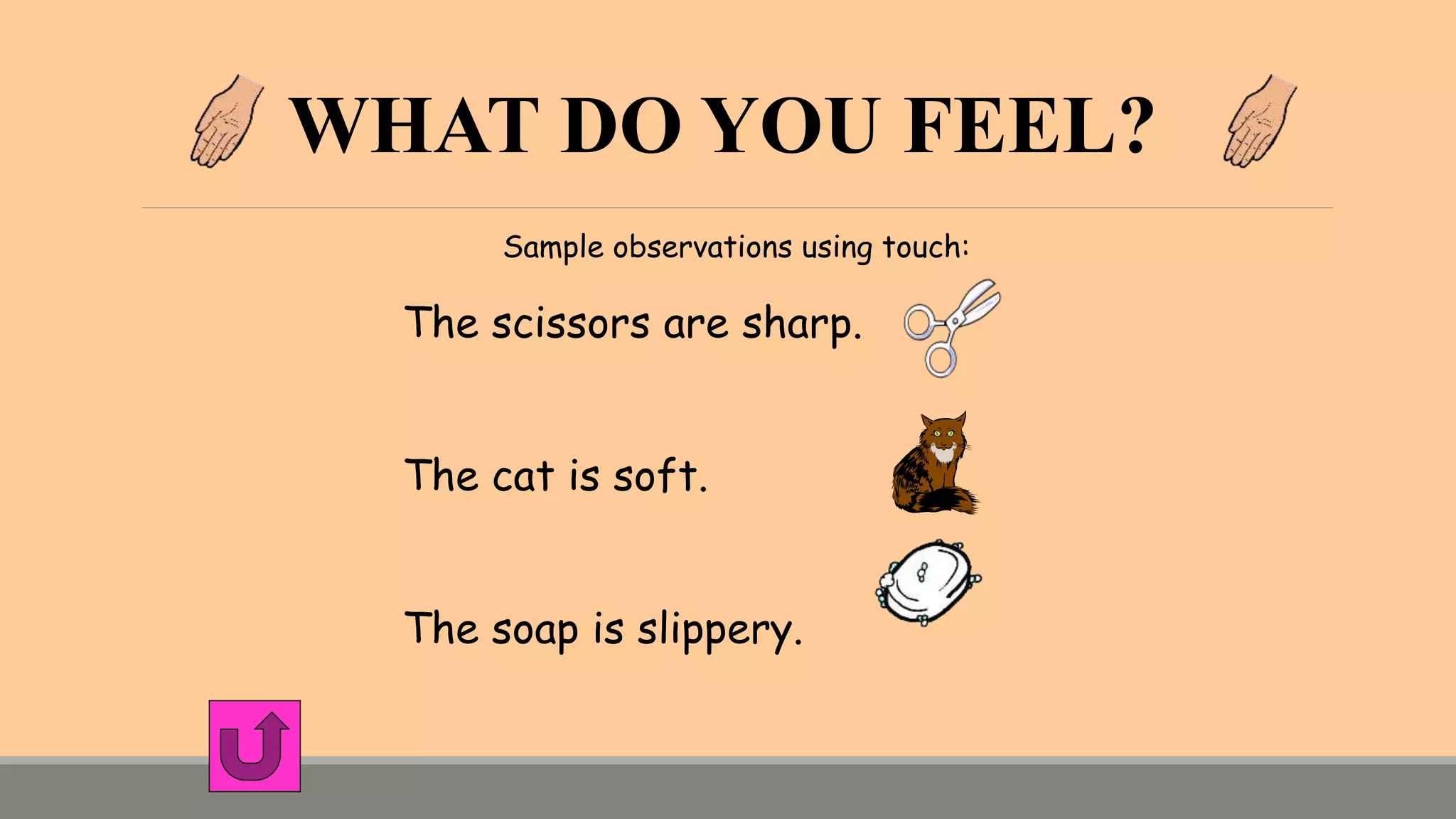 WHAT DO YOU FEEL?

Sample observations using touch:

The scissors are sharp.

The cat is soft.

The soap is slippery.